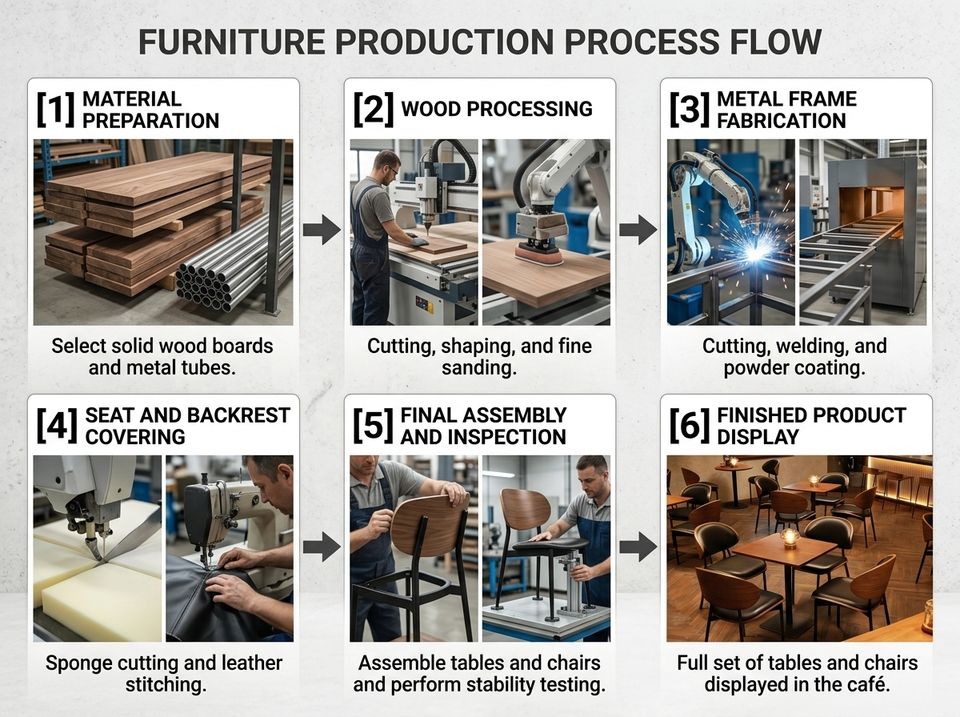 FURNITURE PRODUCTION PROCESS FLOW

[1] MATERIAL PREPARATION

Select solid wood boards and metal tubes.

[2] WOOD PROCESSING

Cutting, shaping, and fine sanding.

[3] METAL FRAME FABRICATION

Cutting, welding, and powder coating.

[4] SEAT AND BACKREST COVERING

Sponge cutting and leather stitching.

[5] FINAL ASSEMBLY AND INSPECTION

Assemble tables and chairs and perform stability testing.

[6] FINISHED PRODUCT DISPLAY

Full set of tables and chairs displayed in the café.